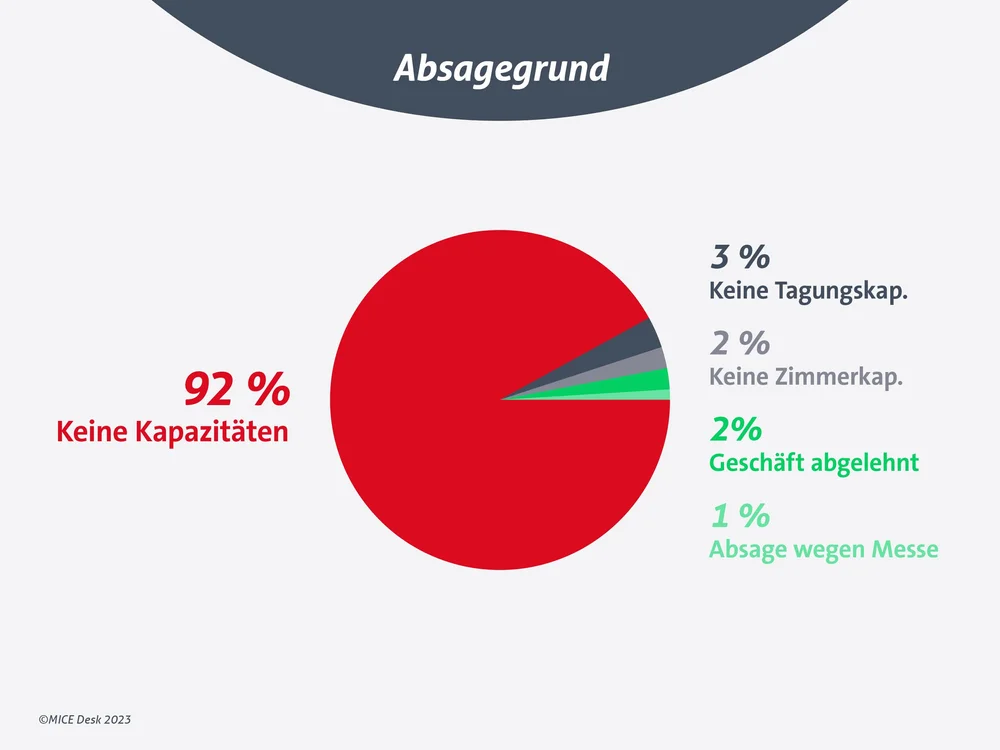 Absagegrund

92 %
Keine Kapazitäten

3 %
Keine Tagungskap.

2 %
Keine Zimmerkap.

2%
Geschäft abgelehnt

1 %
Absage wegen Messe

©MICE Desk 2023